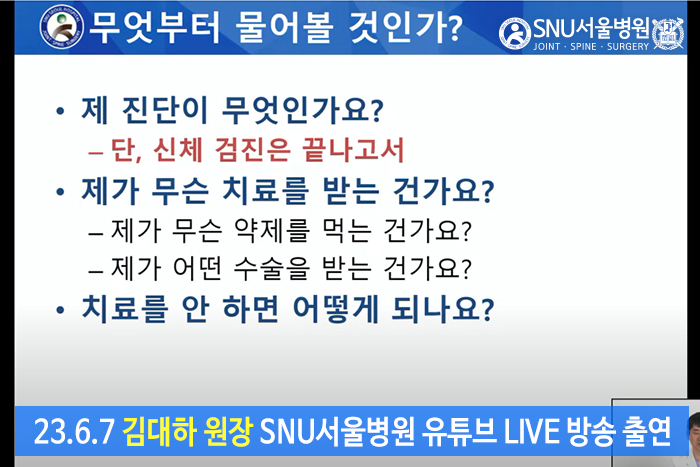 무엇부터 물어볼 것인가?

SNU서울병원
JOINT · SPINE · SURGERY

• 제 진단이 무엇인가요?
– 단, 신체 검진은 끝나고서
• 제가 무슨 치료를 받는 건가요?
– 제가 무슨 약제를 먹는 건가요?
– 제가 어떤 수술을 받는 건가요?
• 치료를 안 하면 어떻게 되나요?

23.6.7 김대하 원장 SNU서울병원 유튜브 LIVE 방송 출연